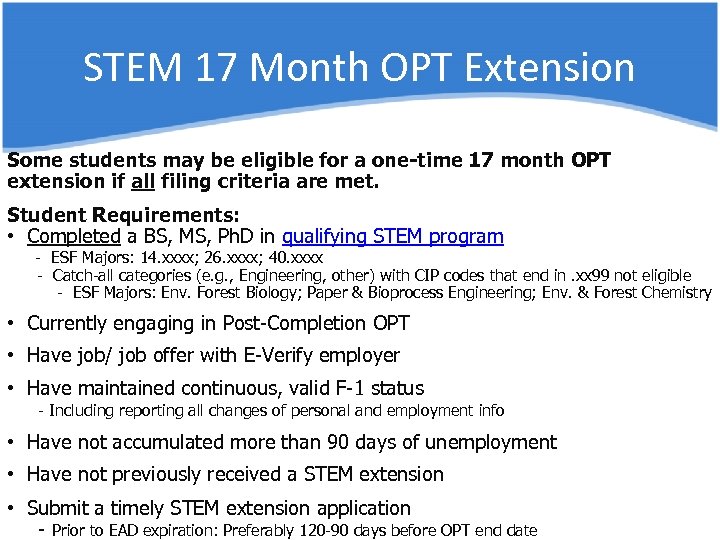 STEM 17 Month OPT Extension

Some students may be eligible for a one-time 17 month OPT extension if all filing criteria are met.

Student Requirements:
• Completed a BS, MS, PhD in qualifying STEM program
- ESF Majors: 14.xxxx; 26.xxxx; 40.xxxx
- Catch-all categories (e.g., Engineering, other) with CIP codes that end in .xx99 not eligible
- ESF Majors: Env. Forest Biology; Paper & Bioprocess Engineering; Env. & Forest Chemistry

• Currently engaging in Post-Completion OPT

• Have job/ job offer with E-Verify employer

• Have maintained continuous, valid F-1 status
- Including reporting all changes of personal and employment info

• Have not accumulated more than 90 days of unemployment

• Have not previously received a STEM extension

• Submit a timely STEM extension application
- Prior to EAD expiration: Preferably 120-90 days before OPT end date